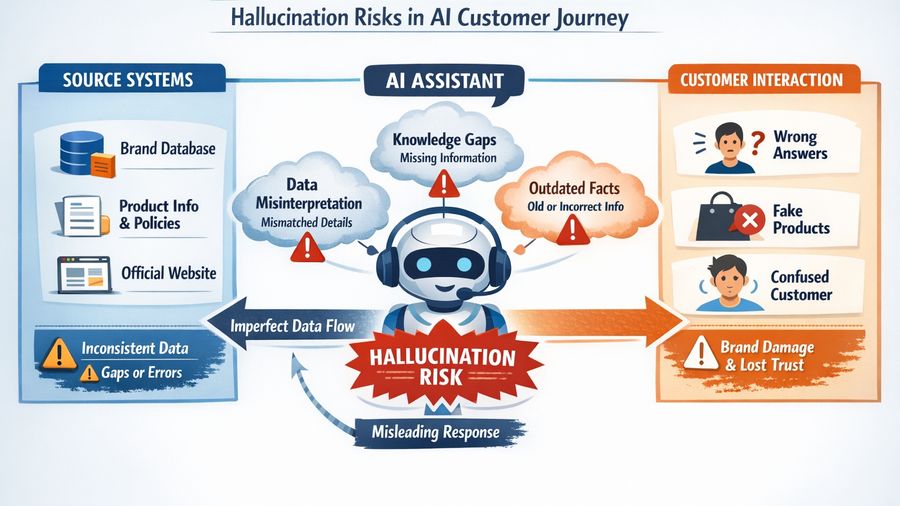 Hallucination Risks in AI Customer Journey

SOURCE SYSTEMS

Brand Database

Product Info & Policies

Official Website

Inconsistent Data

Gaps or Errors

AI ASSISTANT

Knowledge Gaps
Missing Information

Data Misinterpretation
Mismatched Details

Outdated Facts
Old or Incorrect Info

Imperfect Data Flow

HALLUCINATION RISK

Misleading Response

CUSTOMER INTERACTION

Wrong Answers

Fake Products

Confused Customer

Brand Damage & Lost Trust